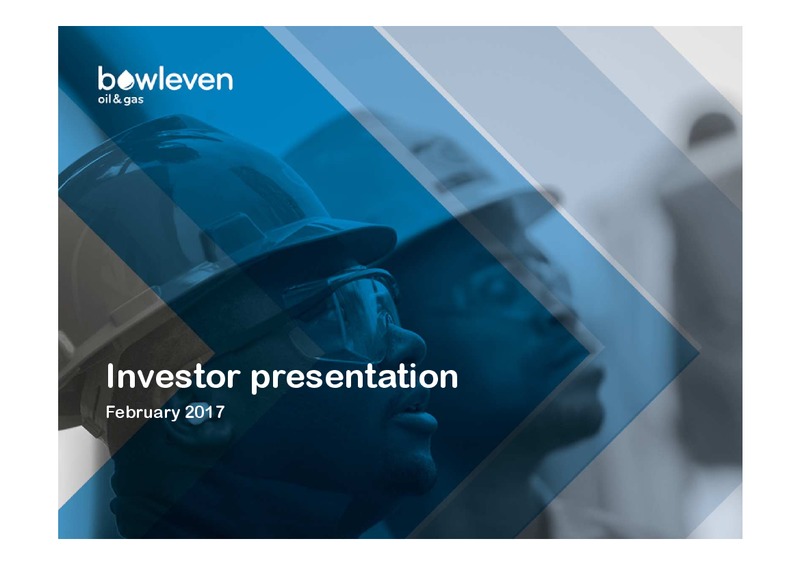 bowleven
oil & gas

Investor presentation
February 2017